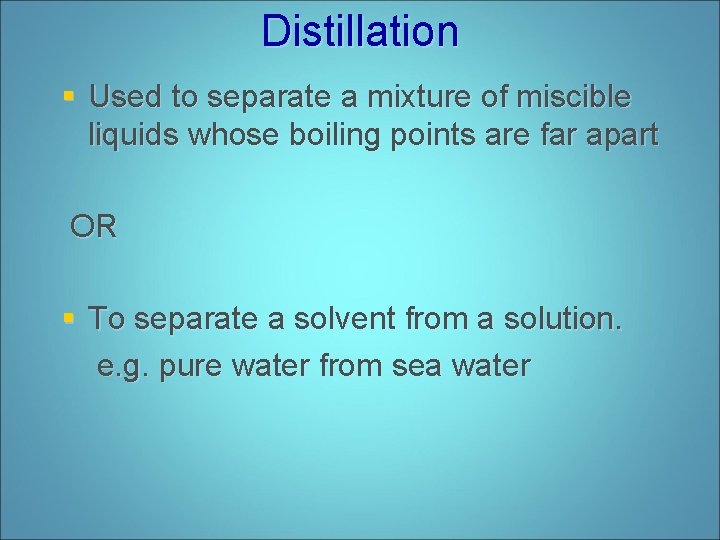 Distillation

▪ Used to separate a mixture of miscible liquids whose boiling points are far apart

OR

▪ To separate a solvent from a solution.
e.g. pure water from sea water